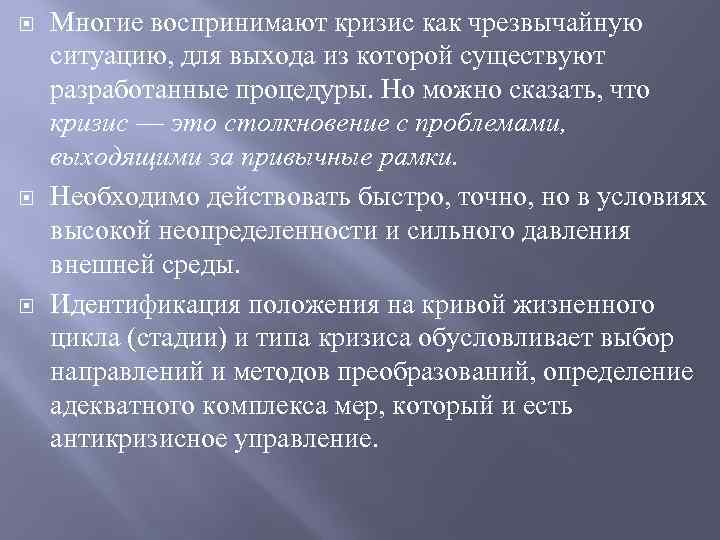 Многие воспринимают кризис как чрезвычайную ситуацию, для выхода из которой существуют разработанные процедуры. Но можно сказать, что кризис — это столкновение с проблемами, выходящими за привычные рамки.

Необходимо действовать быстро, точно, но в условиях высокой неопределенности и сильного давления внешней среды.

Идентификация положения на кривой жизненного цикла (стадии) и типа кризиса обусловливает выбор направлений и методов преобразований, определение адекватного комплекса мер, который и есть антикризисное управление.